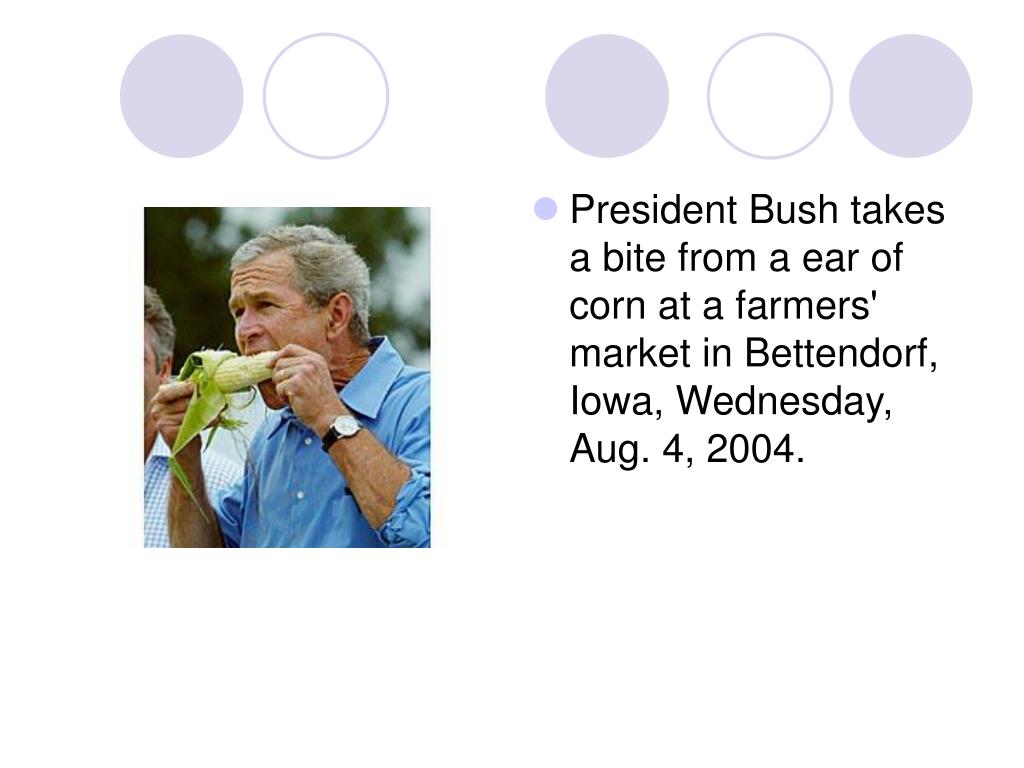 President Bush takes a bite from a ear of corn at a farmers' market in Bettendorf, Iowa, Wednesday, Aug. 4, 2004.